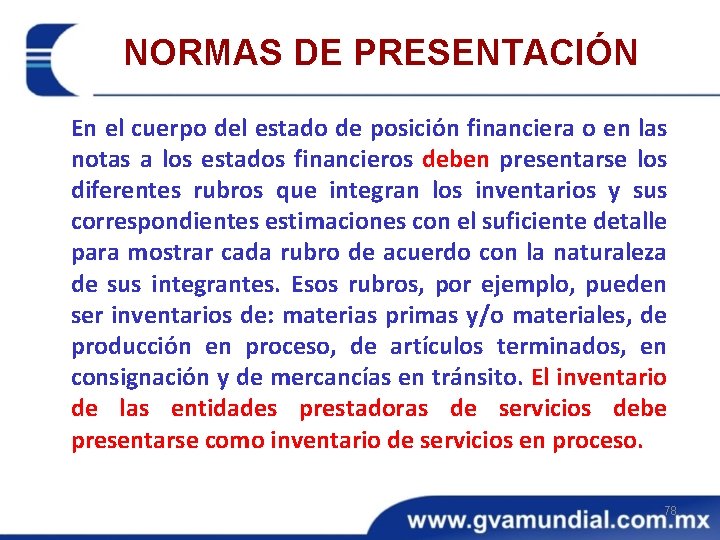 NORMAS DE PRESENTACIÓN

En el cuerpo del estado de posición financiera o en las notas a los estados financieros deben presentarse los diferentes rubros que integran los inventarios y sus correspondientes estimaciones con el suficiente detalle para mostrar cada rubro de acuerdo con la naturaleza de sus integrantes. Esos rubros, por ejemplo, pueden ser inventarios de: materias primas y/o materiales, de producción en proceso, de artículos terminados, en consignación y de mercancías en tránsito. El inventario de las entidades prestadoras de servicios debe presentarse como inventario de servicios en proceso.

78

www.gvamundial.com.mx